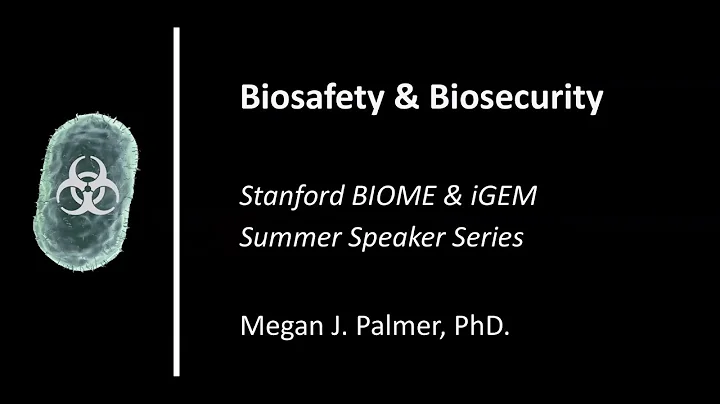 Biosafety & Biosecurity

Stanford BIOME & iGEM
Summer Speaker Series

Megan J. Palmer, PhD.